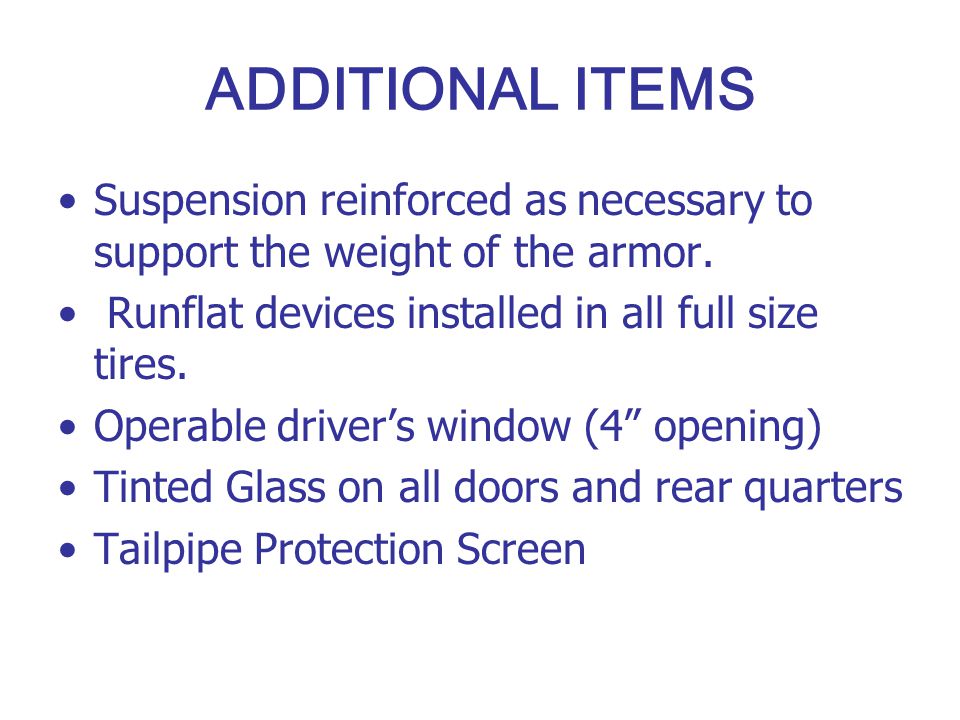 ADDITIONAL ITEMS

• Suspension reinforced as necessary to support the weight of the armor.
• Runflat devices installed in all full size tires.
• Operable driver’s window (4” opening)
• Tinted Glass on all doors and rear quarters
• Tailpipe Protection Screen